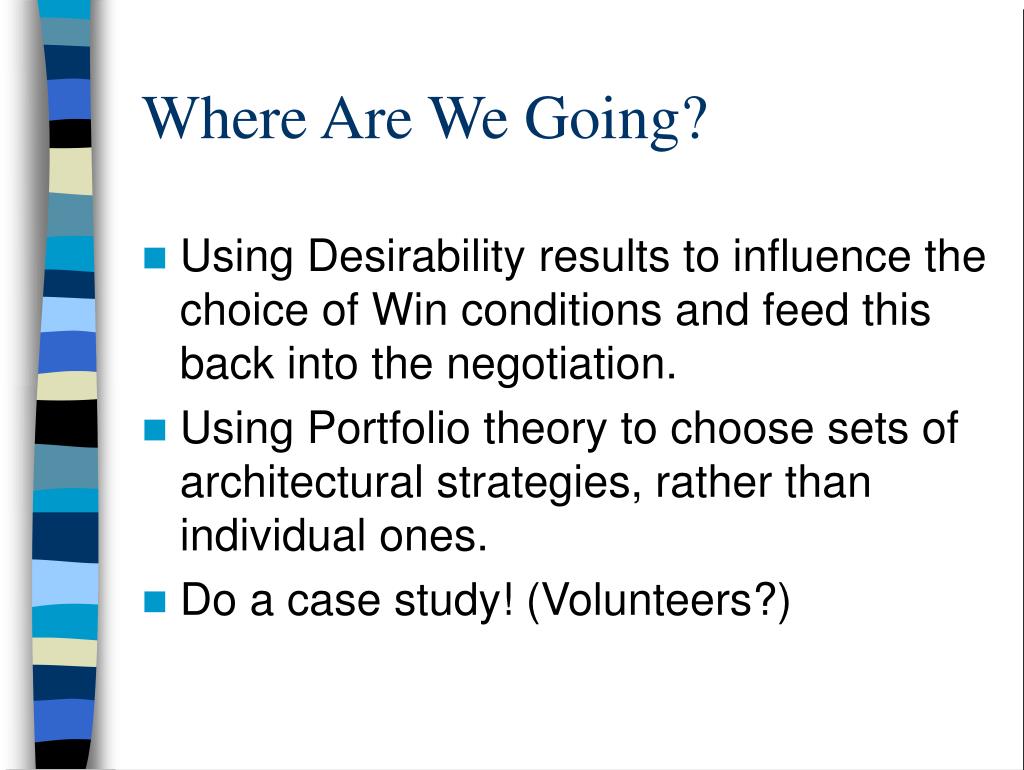 Where Are We Going?

- Using Desirability results to influence the choice of Win conditions and feed this back into the negotiation.
- Using Portfolio theory to choose sets of architectural strategies, rather than individual ones.
- Do a case study! (Volunteers?)